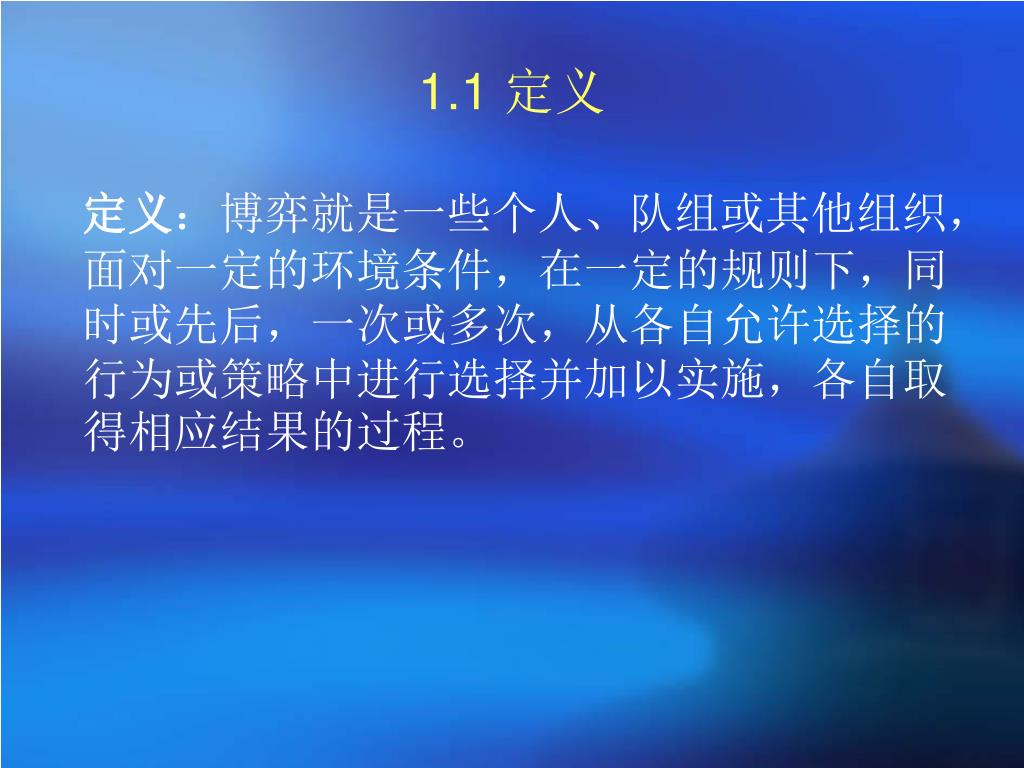 1.1 定义

定义：博弈就是一些个人、队组或其他组织，面对一定的环境条件，在一定的规则下，同时或先后，一次或多次，从各自允许选择的行为或策略中进行选择并加以实施，各自取得相应结果的过程。